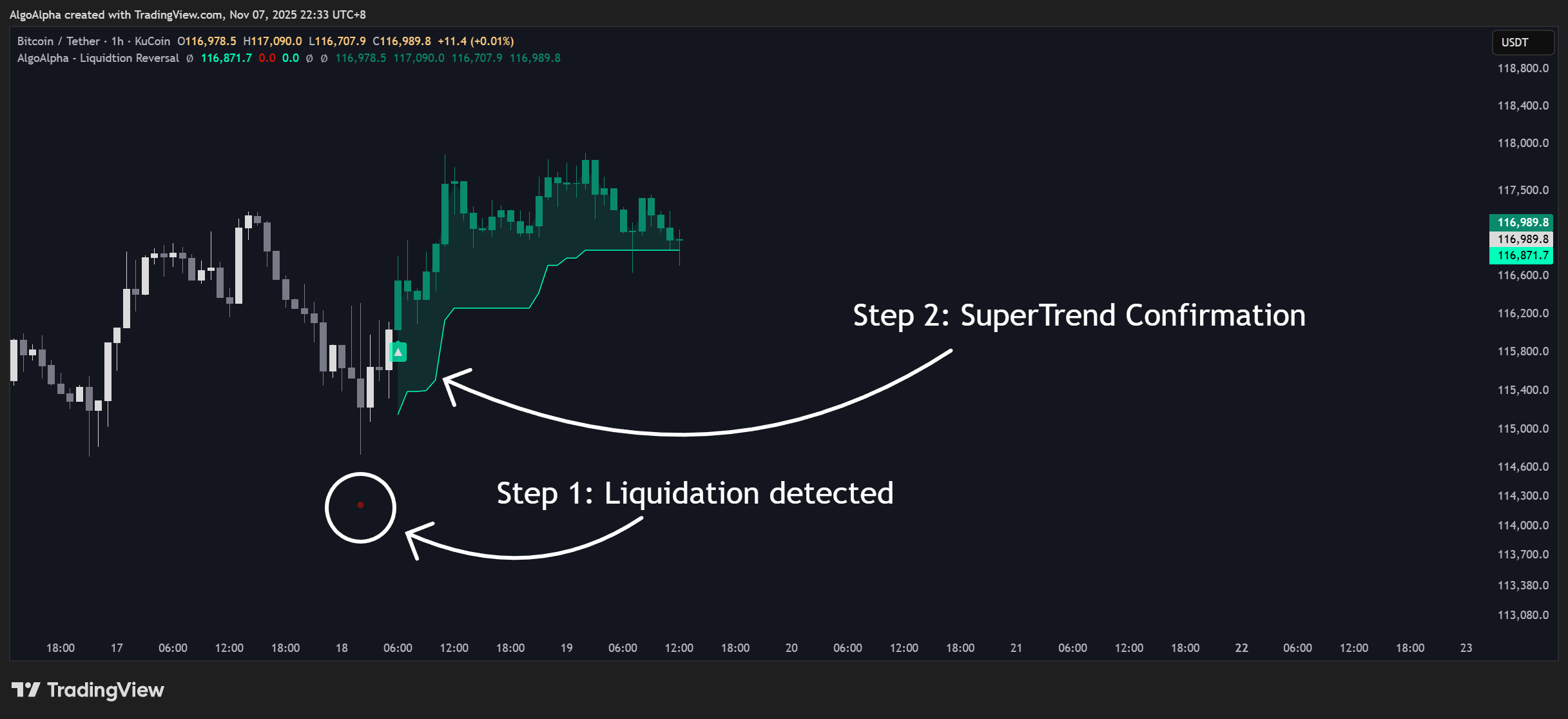 AlgoAlpha created with TradingView.com, Nov 07, 2025 22:33 UTC+8

Bitcoin / Tether · 1h · KuCoin O116,978.5 H117,090.0 L116,707.9 C116,989.8 +11.4 (+0.01%)
AlgoAlpha - Liquidtion Reversal ∅ 116,871.7 0.0 0.0 ∅ ∅ 116,978.5 117,090.0 116,707.9 116,989.8

USDT
118,800.0
118,400.0
118,000.0
117,500.0
116,989.8
116,989.8
116,871.7
116,600.0
116,200.0
115,800.0
115,400.0
115,000.0
114,600.0
114,300.0
114,000.0
113,700.0
113,380.0
113,080.0

Step 2: SuperTrend Confirmation

Step 1: Liquidation detected

18:00 17 06:00 12:00 18:00 18 06:00 12:00 18:00 19 06:00 12:00 18:00 20 06:00 12:00 18:00 21 06:00 12:00 18:00 22 06:00 12:00 18:00 23

TradingView